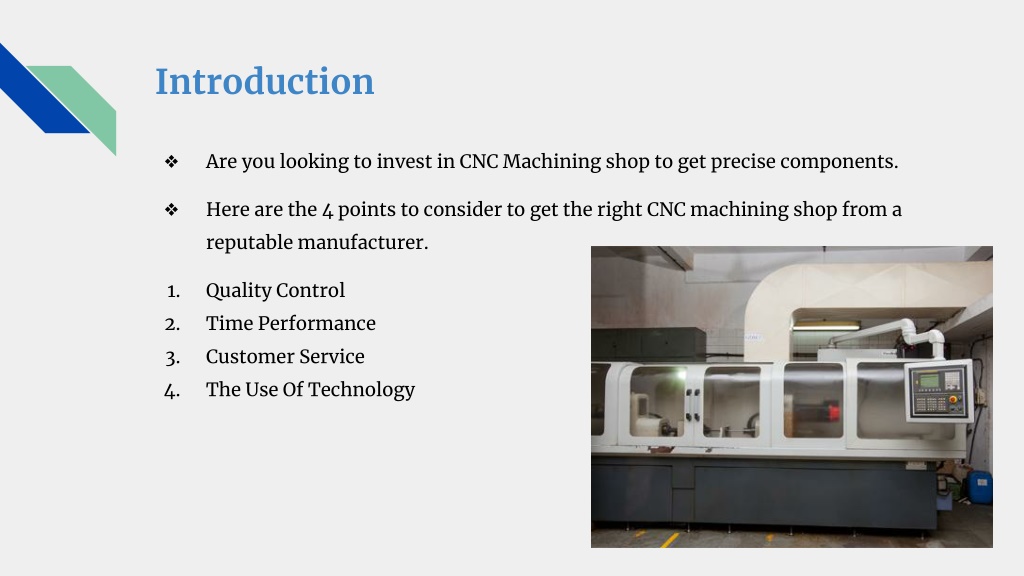 Introduction

❖ Are you looking to invest in CNC Machining shop to get precise components.

❖ Here are the 4 points to consider to get the right CNC machining shop from a reputable manufacturer.

1. Quality Control
2. Time Performance
3. Customer Service
4. The Use Of Technology